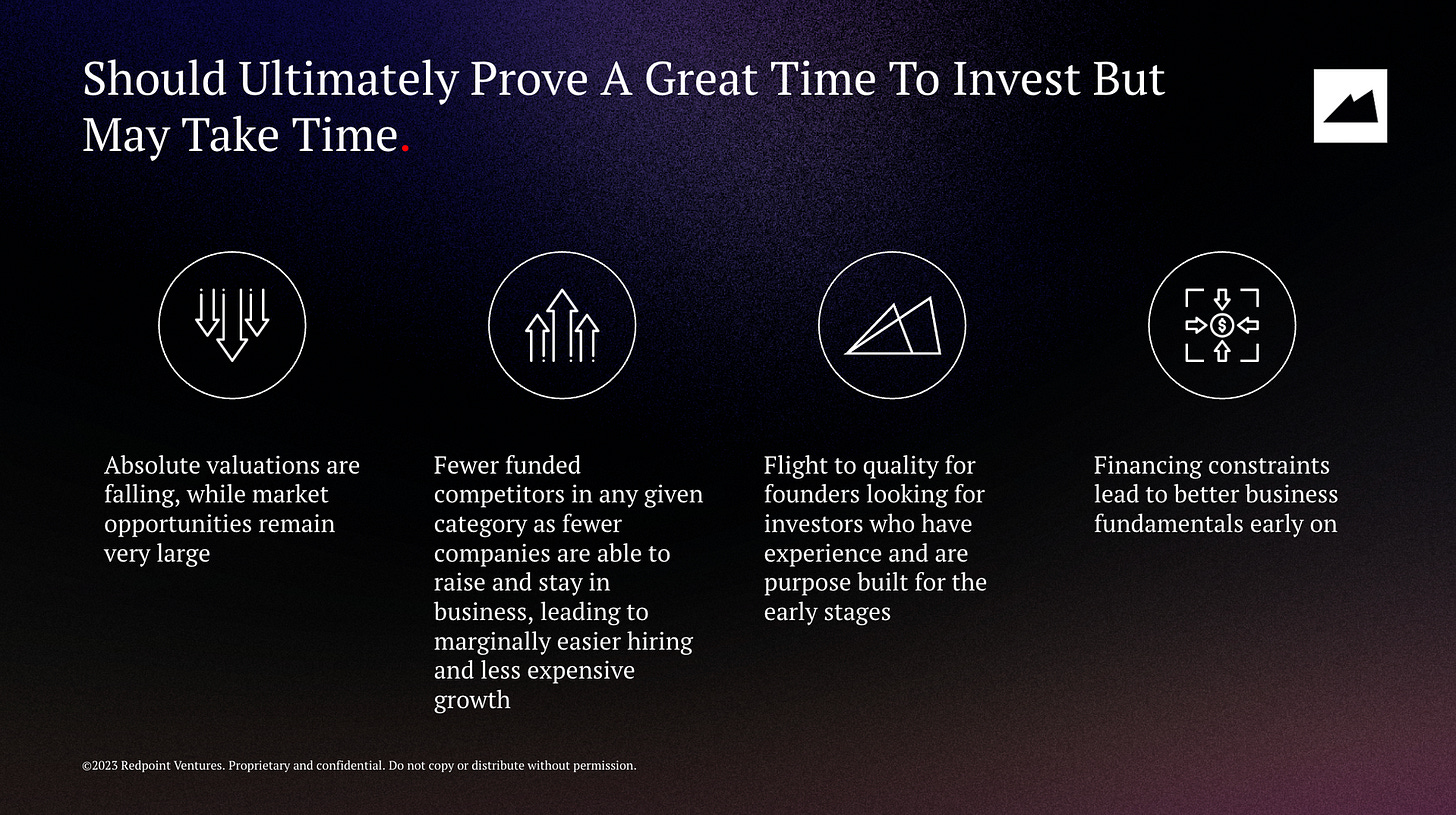 Should Ultimately Prove A Great Time To Invest But May Take Time.

Absolute valuations are falling, while market opportunities remain very large

Fewer funded competitors in any given category as fewer companies are able to raise and stay in business, leading to marginally easier hiring and less expensive growth

Flight to quality for founders looking for investors who have experience and are purpose built for the early stages

Financing constraints lead to better business fundamentals early on

©2023 Redpoint Ventures. Proprietary and confidential. Do not copy or distribute without permission.